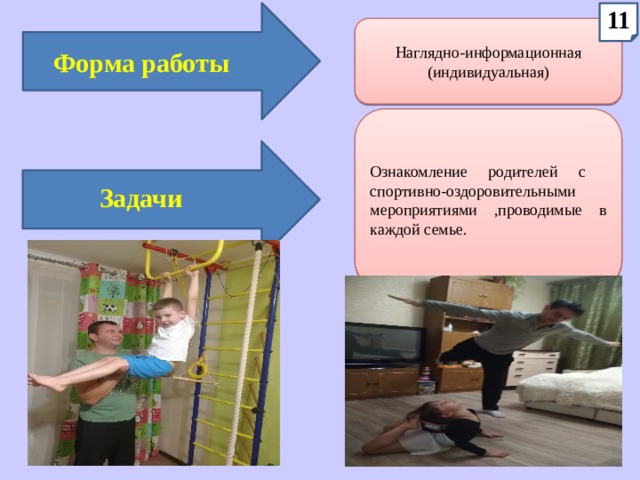 11

Форма работы

Наглядно-информационная (индивидуальная)

Задачи

Ознакомление родителей с спортивно-оздоровительными мероприятиями ,проводимые в каждой семье.